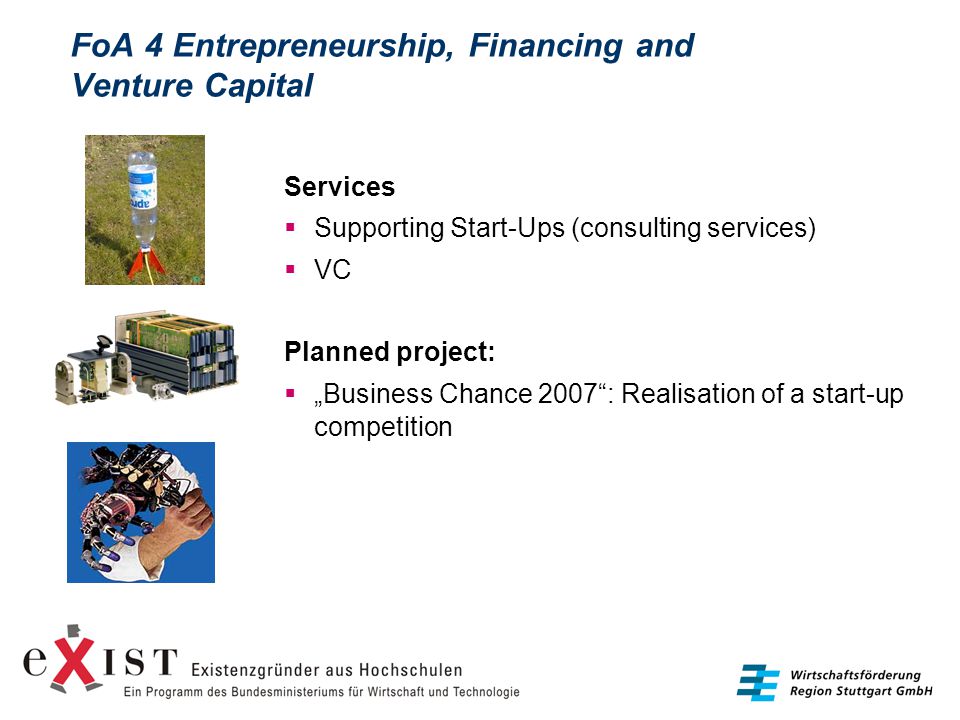 FoA 4 Entrepreneurship, Financing and Venture Capital

Services

▪ Supporting Start-Ups (consulting services)

▪ VC

Planned project:

▪ „Business Chance 2007“: Realisation of a start-up competition

eXIST Existenzgründer aus Hochschulen
Ein Programm des Bundesministeriums für Wirtschaft und Technologie

Wirtschaftsförderung Region Stuttgart GmbH